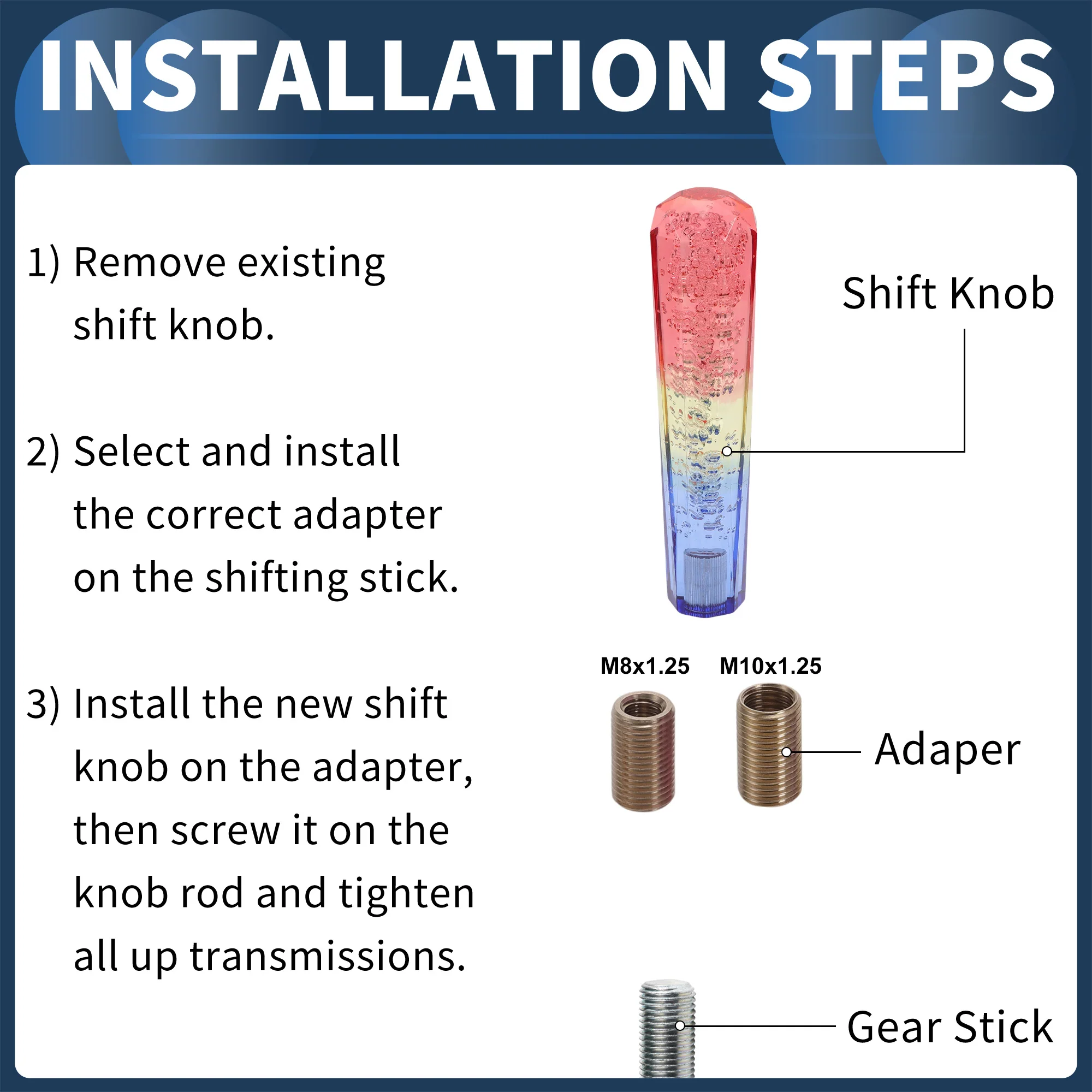 INSTALLATION STEPS

1) Remove existing shift knob.

2) Select and install the correct adapter on the shifting stick.

3) Install the new shift knob on the adapter, then screw it on the knob rod and tighten all up transmissions.

Shift Knob

M8x1.25

M10x1.25

Adaper

Gear Stick